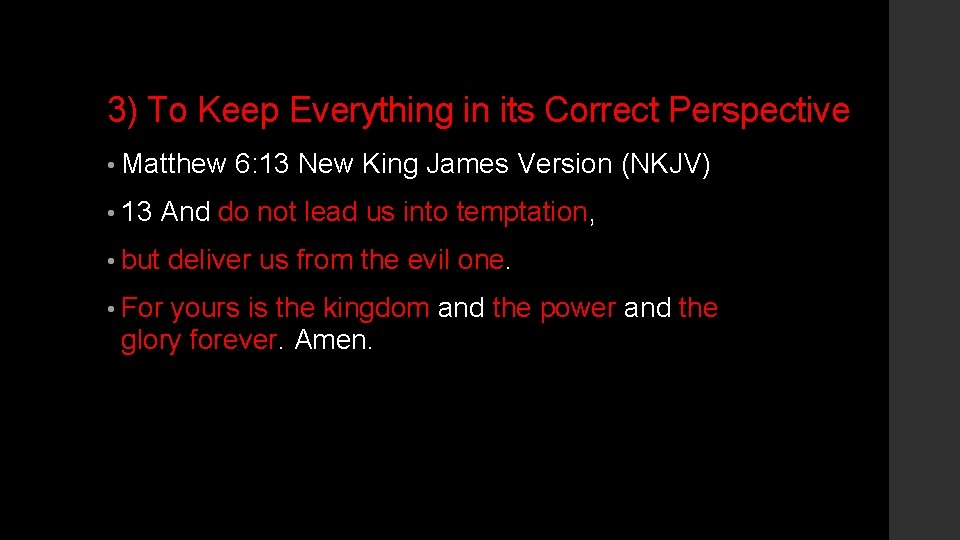 3) To Keep Everything in its Correct Perspective

• Matthew 6:13 New King James Version (NKJV)

• 13 And do not lead us into temptation,

• but deliver us from the evil one.

• For yours is the kingdom and the power and the glory forever. Amen.